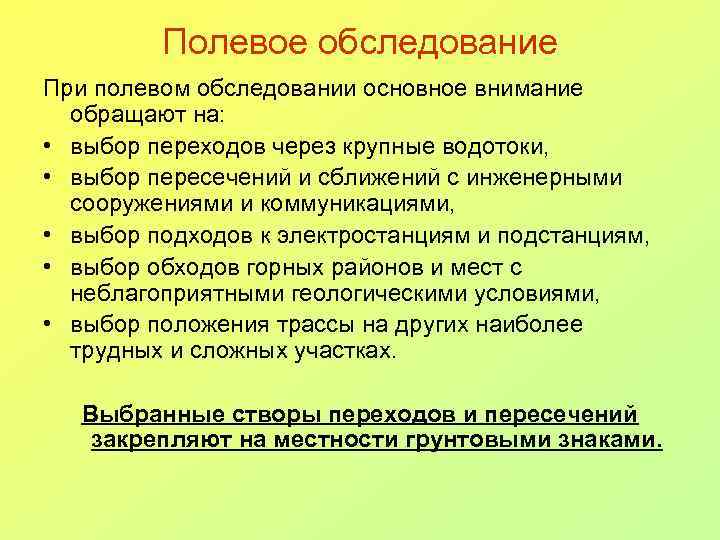 Полевое обследование

При полевом обследовании основное внимание обращают на:

• выбор переходов через крупные водотоки,
• выбор пересечений и сближений с инженерными сооружениями и коммуникациями,
• выбор подходов к электростанциям и подстанциям,
• выбор обходов горных районов и мест с неблагоприятными геологическими условиями,
• выбор положения трассы на других наиболее трудных и сложных участках.

Выбранные створы переходов и пересечений закрепляют на местности грунтовыми знаками.